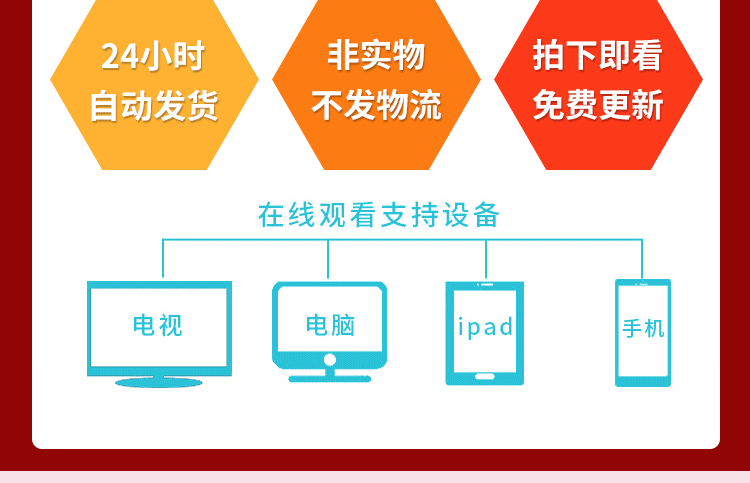 24小时
自动发货

非实物
不发物流

拍下即看
免费更新

在线观看支持设备

电视

电脑

ipad

手机